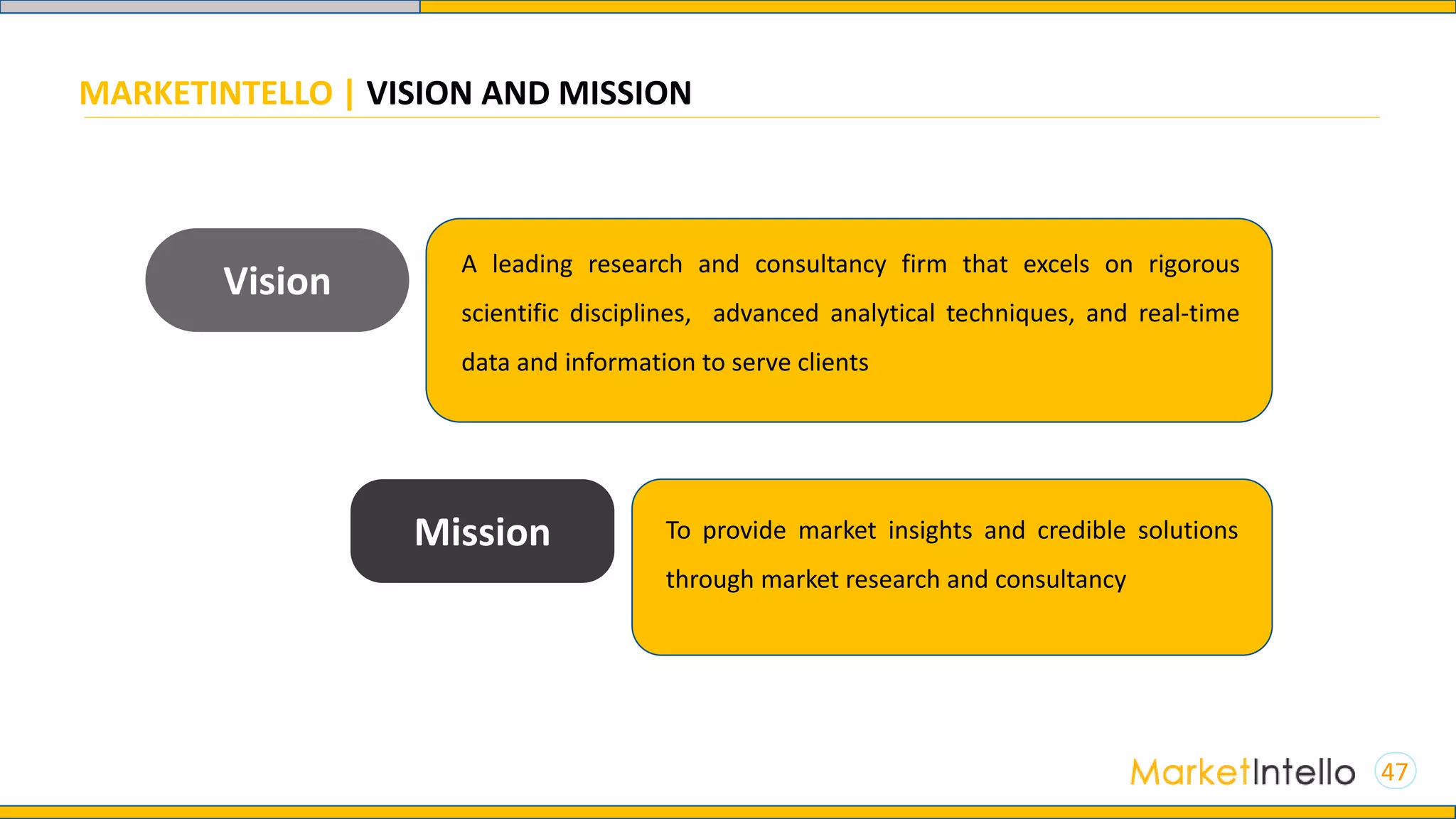 MARKETINTELLO | VISION AND MISSION

Vision

A leading research and consultancy firm that excels on rigorous scientific disciplines, advanced analytical techniques, and real-time data and information to serve clients

Mission

To provide market insights and credible solutions through market research and consultancy

MarketIntello 47